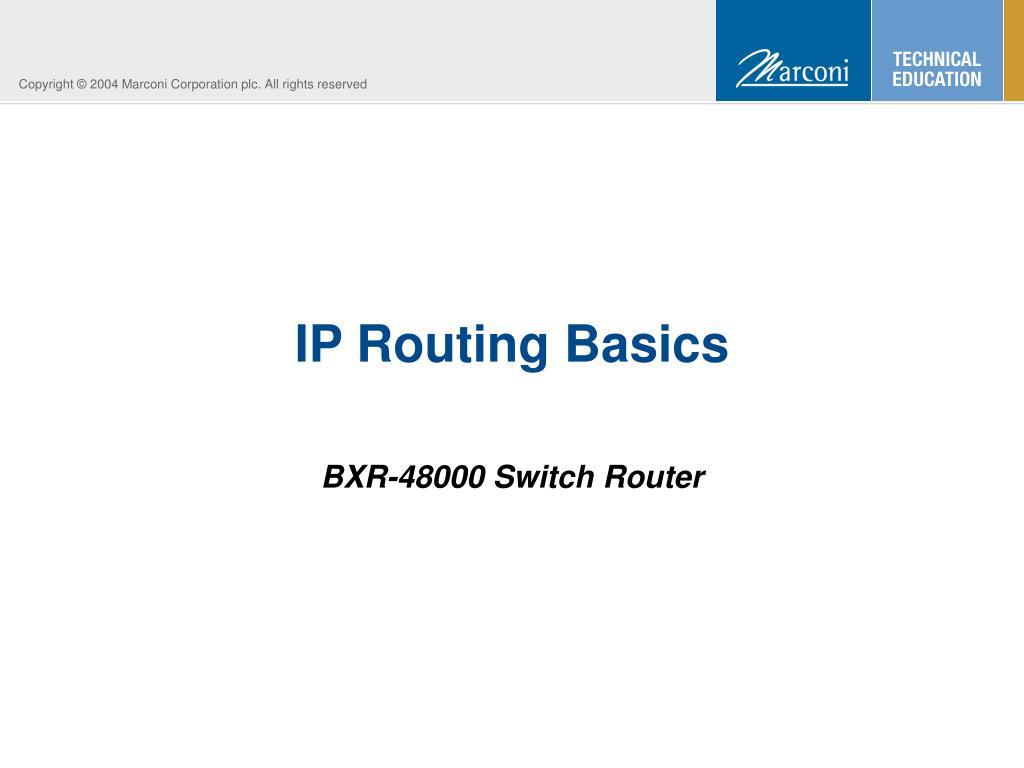 Copyright © 2004 Marconi Corporation plc. All rights reserved

Marconi

TECHNICAL EDUCATION

IP Routing Basics

BXR-48000 Switch Router